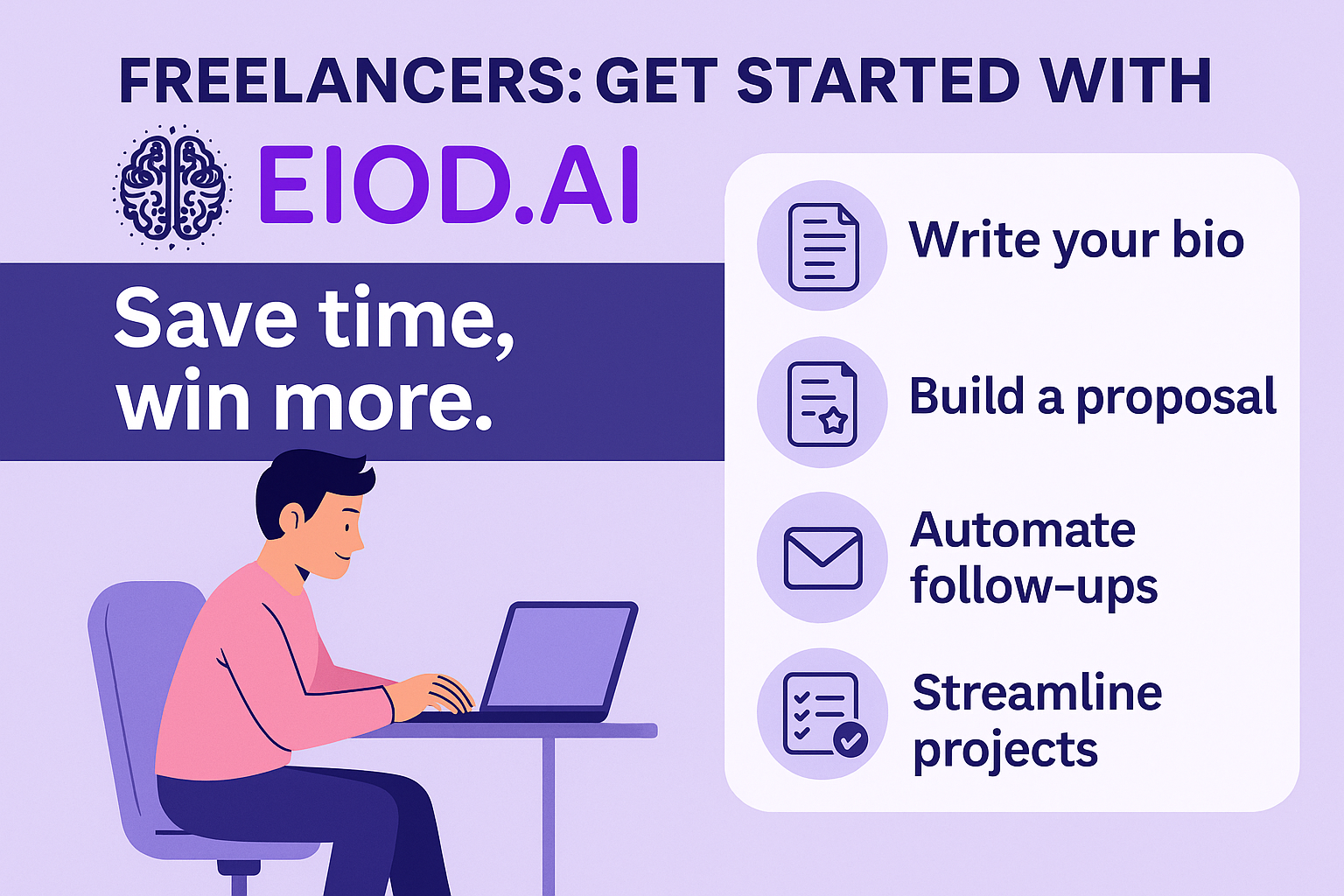 FREELANCERS: GET STARTED WITH

EIOD.AI

Save time, win more.

Write your bio

Build a proposal

Automate follow-ups

Streamline projects